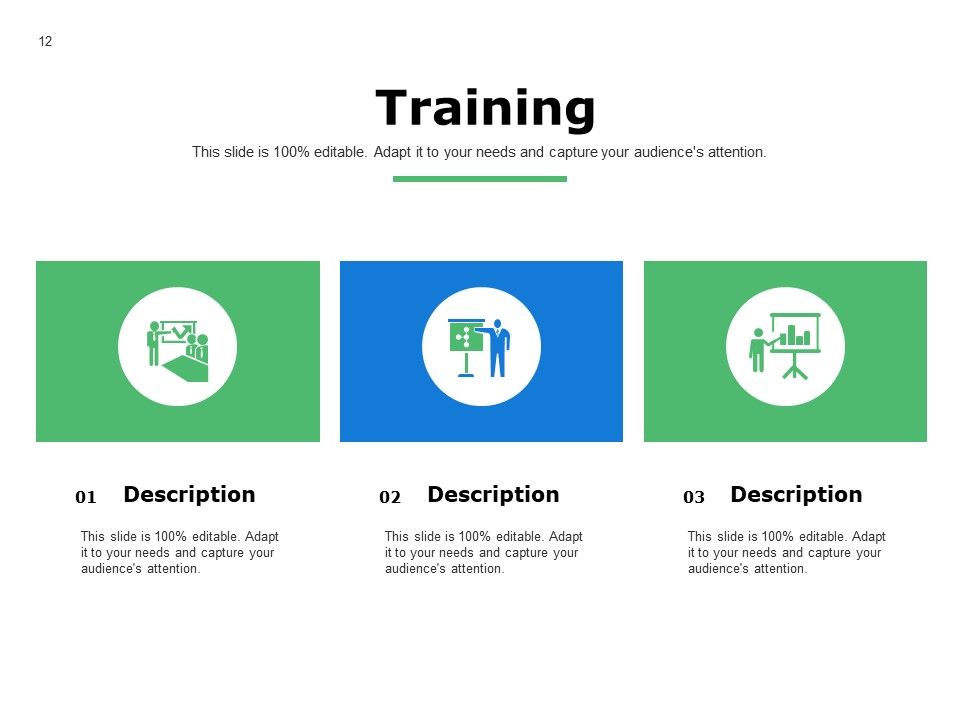 12

Training

This slide is 100% editable. Adapt it to your needs and capture your audience's attention.

01 Description

This slide is 100% editable. Adapt it to your needs and capture your audience's attention.

02 Description

This slide is 100% editable. Adapt it to your needs and capture your audience's attention.

03 Description

This slide is 100% editable. Adapt it to your needs and capture your audience's attention.